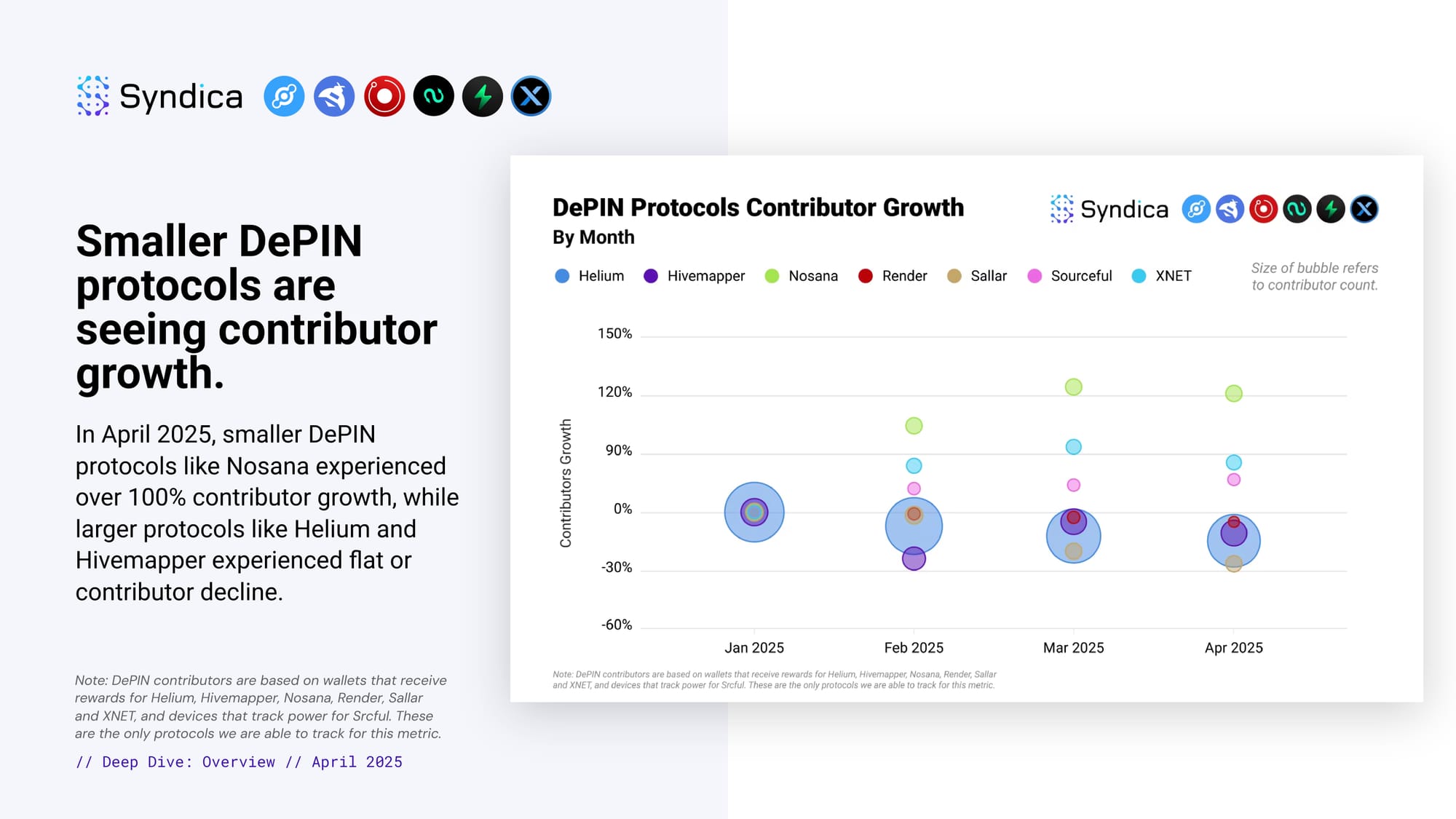 Syndica

Smaller DePIN protocols are seeing contributor growth.

In April 2025, smaller DePIN protocols like Nosana experienced over 100% contributor growth, while larger protocols like Helium and Hivemapper experienced flat or contributor decline.

Note: DePIN contributors are based on wallets that receive rewards for Helium, Hivemapper, Nosana, Render, Sallar and XNET, and devices that track power for Srcful. These are the only protocols we are able to track for this metric.

// Deep Dive: Overview // April 2025

DePIN Protocols Contributor Growth
By Month

Syndica

Helium Hivemapper Nosana Render Sallar Sourceful XNET

Size of bubble refers to contributor count.

Contributors Growth

150%
120%
90%
0%
-30%
-60%

Jan 2025 Feb 2025 Mar 2025 Apr 2025

Note: DePIN contributors are based on wallets that receive rewards for Helium, Hivemapper, Nosana, Render, Sallar and XNET, and devices that track power for Srcful. These are the only protocols we are able to track for this metric.